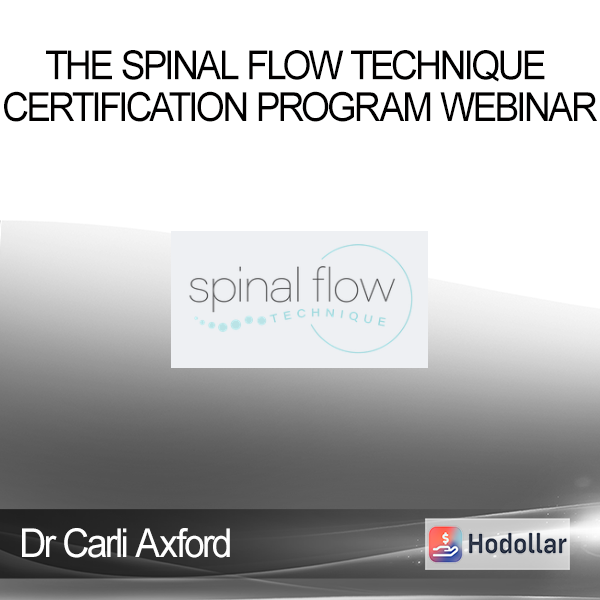 THE SPINAL FLOW TECHNIQUE CERTIFICATION PROGRAM WEBINAR

spinal flow
TECHNIQUE

Dr Carli Axford

Hodollar